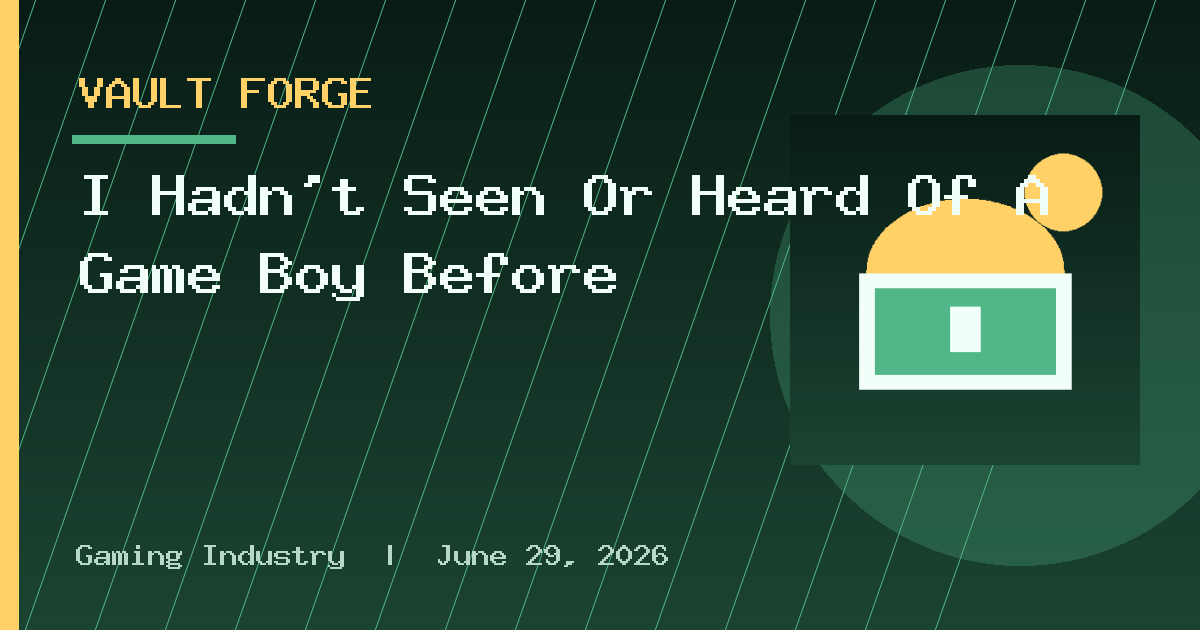 VAULT FORGE

I Hadn't Seen Or Heard Of A Game Boy Before

Gaming Industry | June 29, 2026